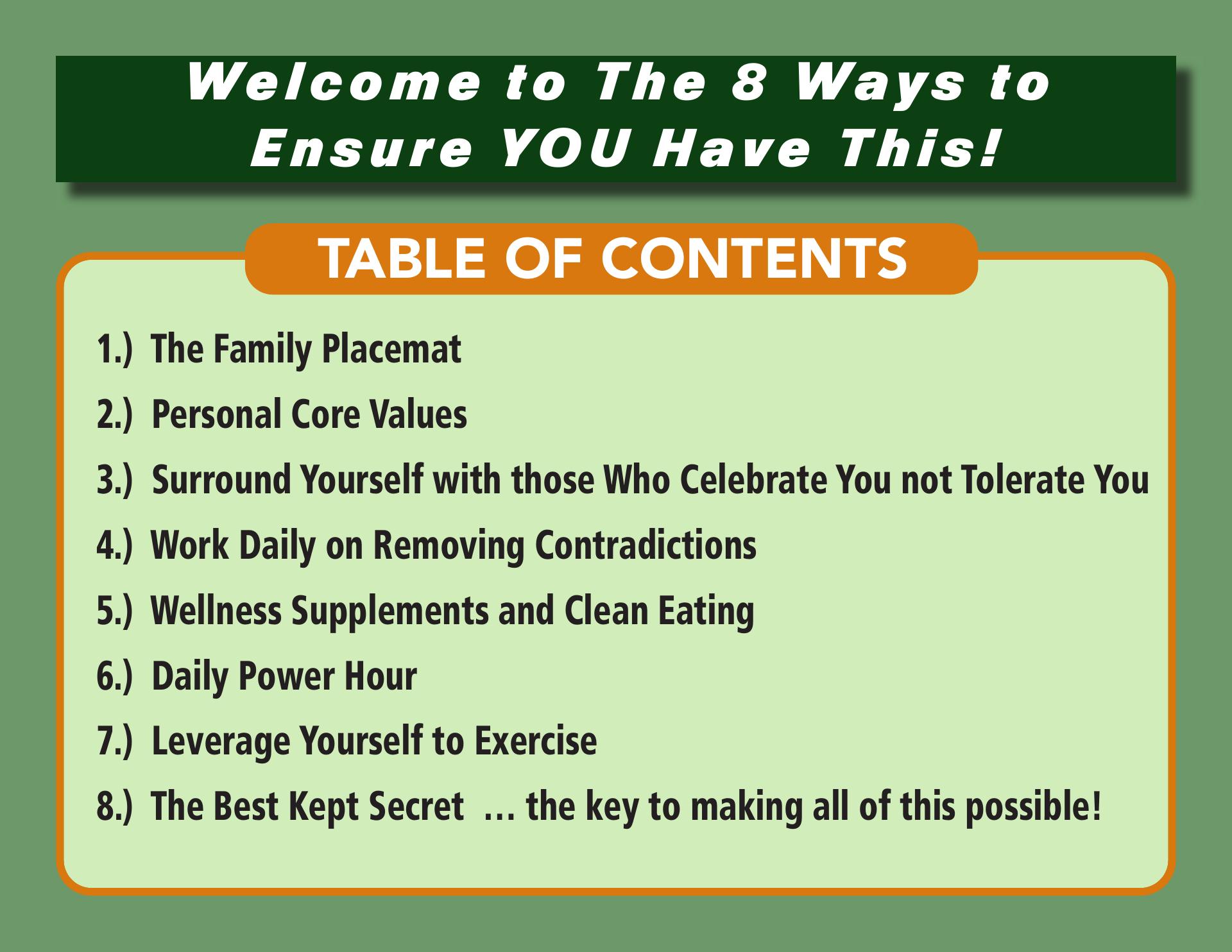 Welcome to The 8 Ways to Ensure YOU Have This!

TABLE OF CONTENTS

1.) The Family Placemat

2.) Personal Core Values

3.) Surround Yourself with those Who Celebrate You not Tolerate You

4.) Work Daily on Removing Contradictions

5.) Wellness Supplements and Clean Eating

6.) Daily Power Hour

7.) Leverage Yourself to Exercise

8.) The Best Kept Secret … the key to making all of this possible!